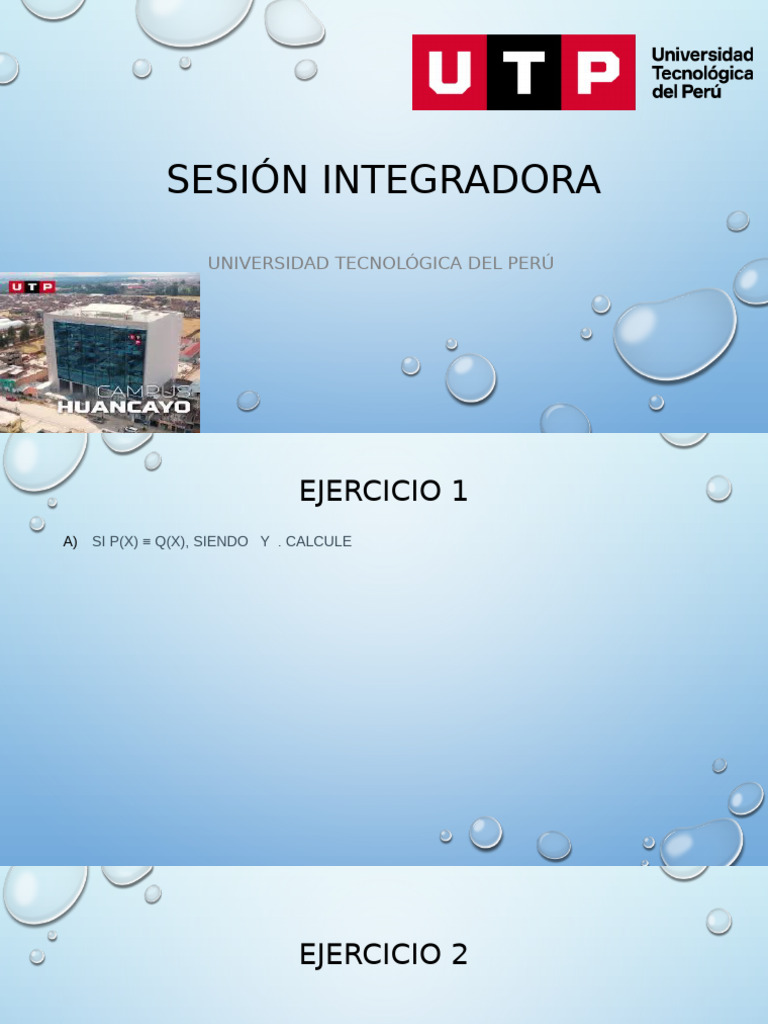 UTP Universidad Tecnológica del Perú

SESIÓN INTEGRADORA

UNIVERSIDAD TECNOLÓGICA DEL PERÚ

UTP
CAMPUS
HUANCAYO

EJERCICIO 1

A) SI P(X) ≡ Q(X), SIENDO Y . CALCULE

EJERCICIO 2